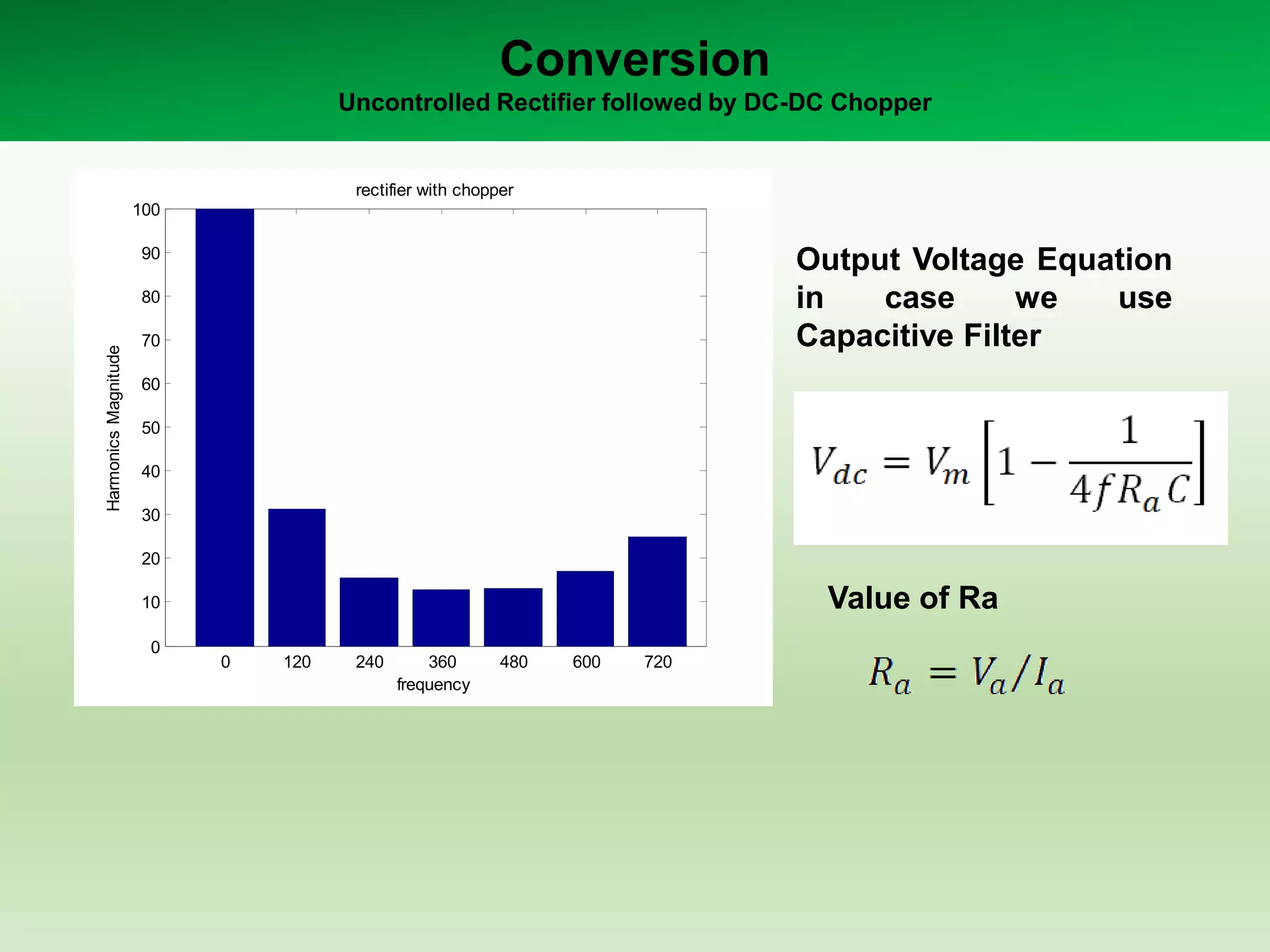 Conversion

Uncontrolled Rectifier followed by DC-DC Chopper

rectifier with chopper

Harmonics Magnitude

100
90
80
70
60
50
40
30
20
10
0

0 120 240 360 480 600 720

frequency

Output Voltage Equation in case we use Capacitive Filter

$V_{dc} = V_m \left[1 - \frac{1}{4fR_aC}\right]$

Value of Ra

$R_a = V_a/I_a$